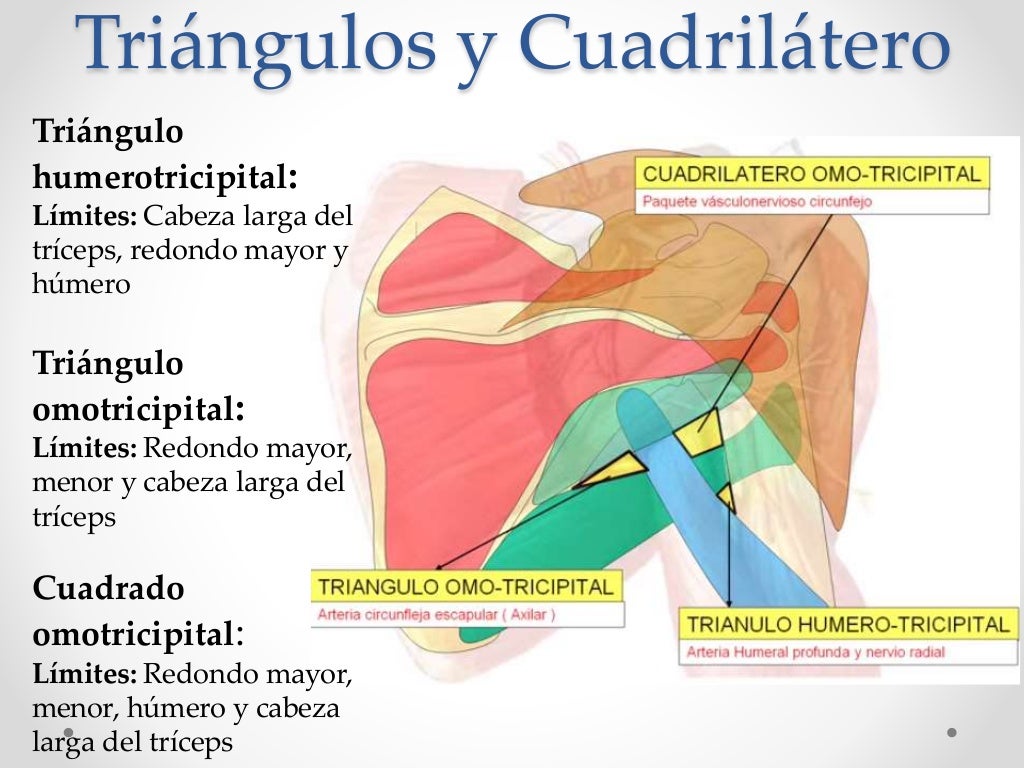 Triángulos y Cuadrilátero

Triángulo humerotricipital:
Límites: Cabeza larga del tríceps, redondo mayor y húmero

Triángulo omotricipital:
Límites: Redondo mayor, menor y cabeza larga del tríceps

Cuadrado omotricipital:
Límites: Redondo mayor, menor, húmero y cabeza larga del tríceps

CUADRILATERO OMO-TRICIPITAL
Paquete vásculonervioso circunfejo

TRIANGULO OMO-TRICIPITAL
Arteria circunfleja escapular ( Axilar )

TRIANULO HUMERO-TRICIPITAL
Arteria Humeral profunda y nervio radial